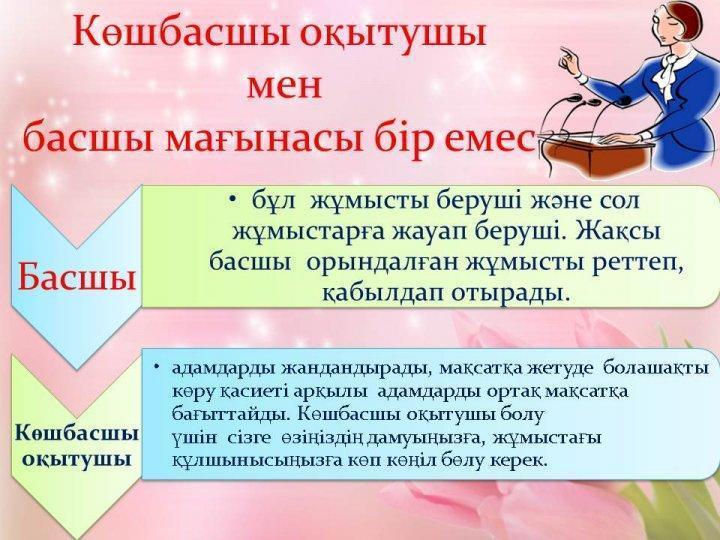 Көшбасшы оқытушы мен басшы мағынасы бір емес

Басшы

• бұл жұмысты беруші және сол жұмыстарға жауап беруші. Жақсы басшы орындалған жұмысты реттеп, қабылдап отырады.

Көшбасшы оқытушы

• адамдарды жандандырады, мақсатқа жетуде болашақты көру қасиеті арқылы адамдарды ортақ мақсатқа бағыттайды. Көшбасшы оқытушы болу үшін сізге өзіңіздің дамуыңызға, жұмыстағы құлшынысыңызға көп көңіл бөлу керек.